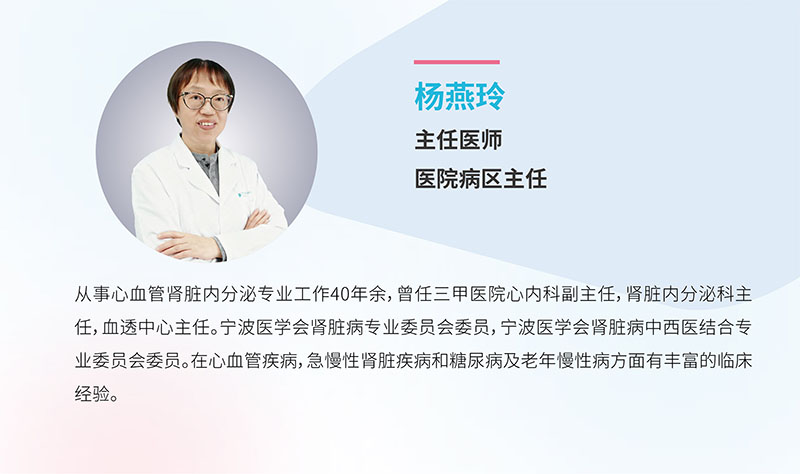 杨燕玲
主任医师
医院病区主任

从事心血管肾脏内分泌专业工作40年余，曾任三甲医院心内科副主任，肾脏内分泌科主任，血透中心主任。宁波医学会肾脏病专业委员会委员，宁波医学会肾脏病中西医结合专业委员会委员。在心血管疾病，急慢性肾脏疾病和糖尿病及老年慢性病方面有丰富的临床经验。